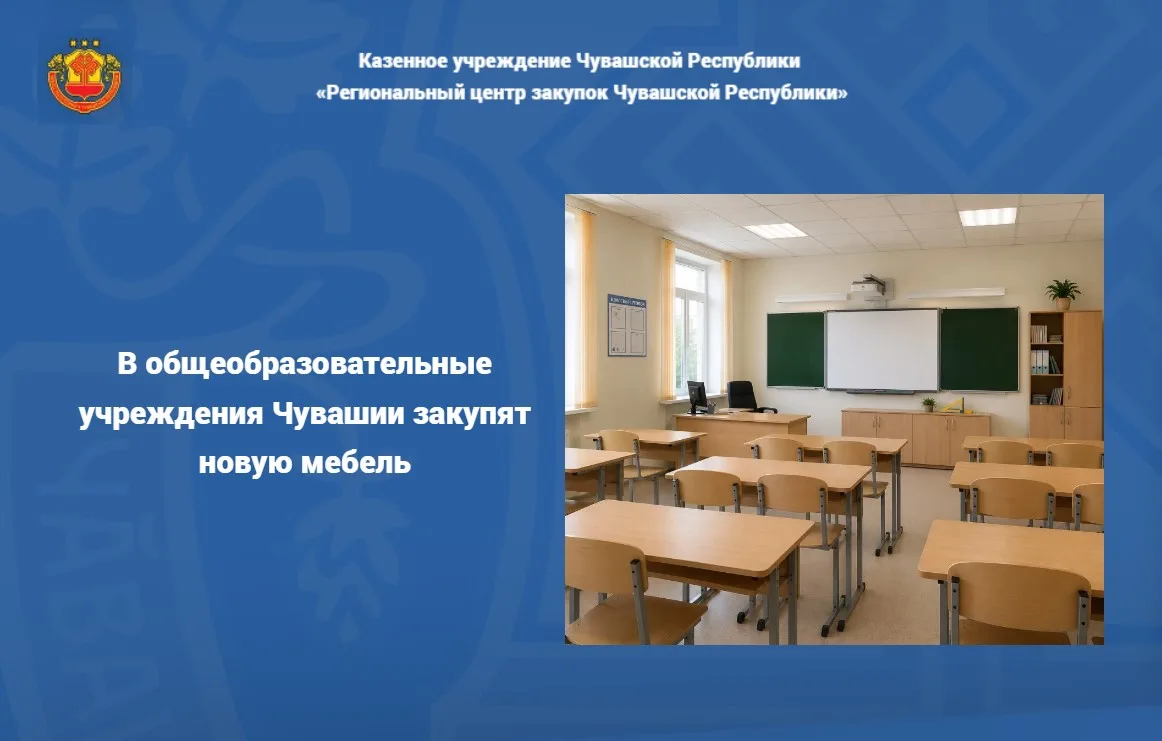 Казенное учреждение Чувашской Республики
«Региональный центр закупок Чувашской Республики»

В общеобразовательные учреждения Чувашии закупят новую мебель